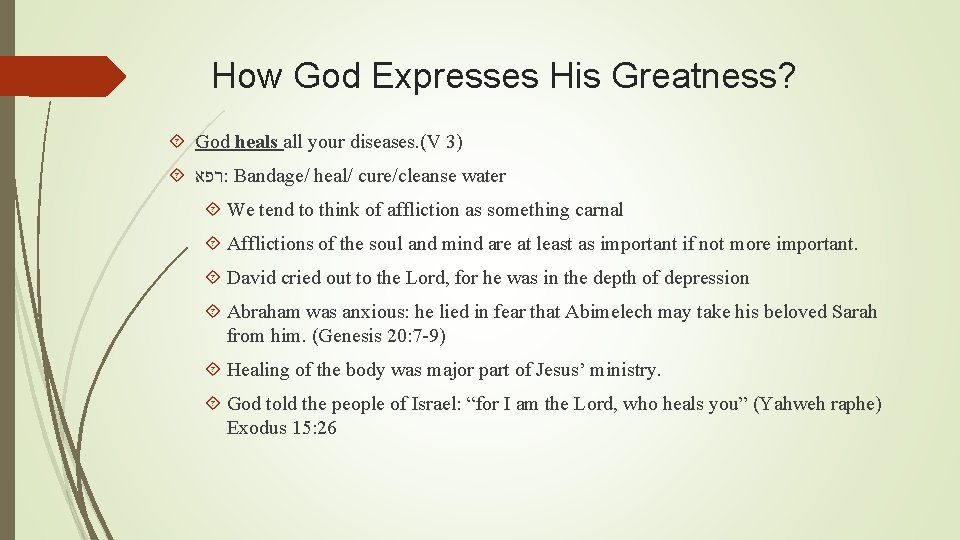 How God Expresses His Greatness?

God heals all your diseases.(V 3)

רפא: Bandage/ heal/ cure/cleanse water

We tend to think of affliction as something carnal

Afflictions of the soul and mind are at least as important if not more important.

David cried out to the Lord, for he was in the depth of depression

Abraham was anxious: he lied in fear that Abimelech may take his beloved Sarah from him. (Genesis 20:7-9)

Healing of the body was major part of Jesus’ ministry.

God told the people of Israel: “for I am the Lord, who heals you” (Yahweh raphe) Exodus 15:26